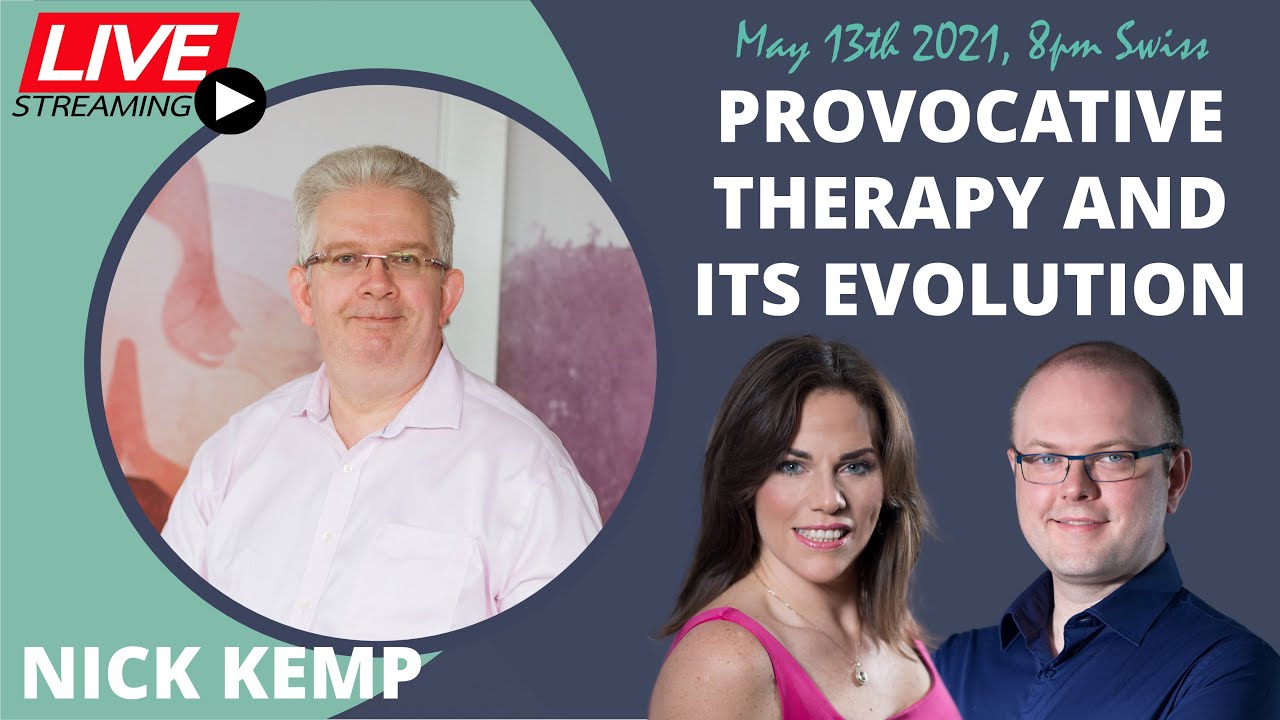 LIVE
STREAMING

May 13th 2021, 8pm Swiss

PROVOCATIVE THERAPY AND ITS EVOLUTION

NICK KEMP